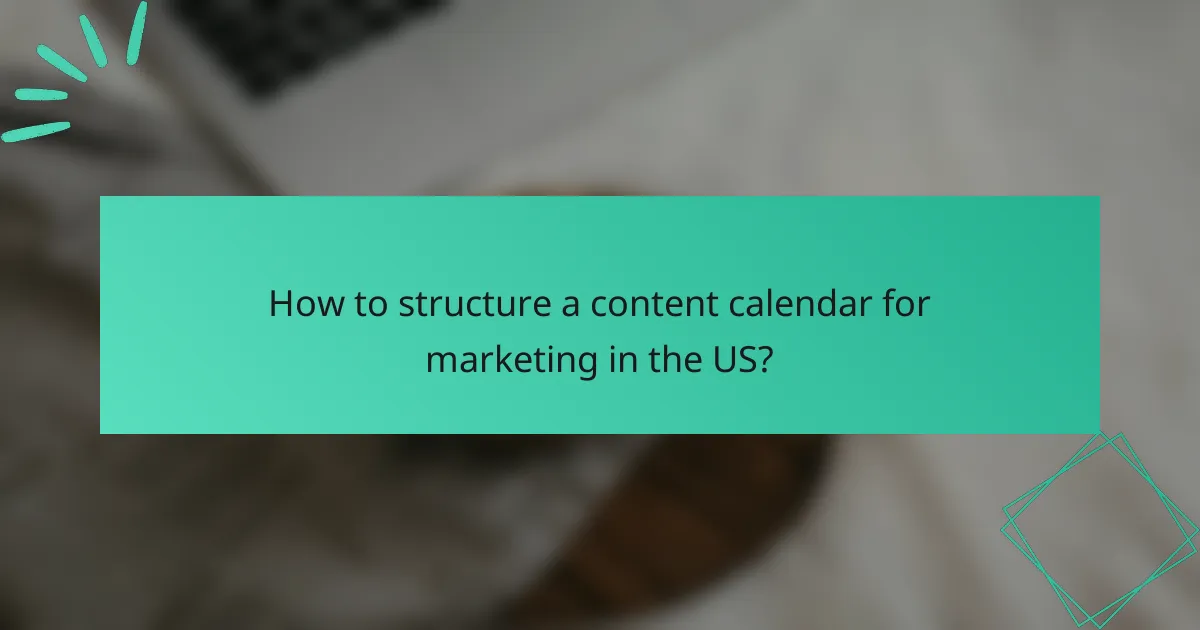 How to structure a content calendar for marketing in the US?